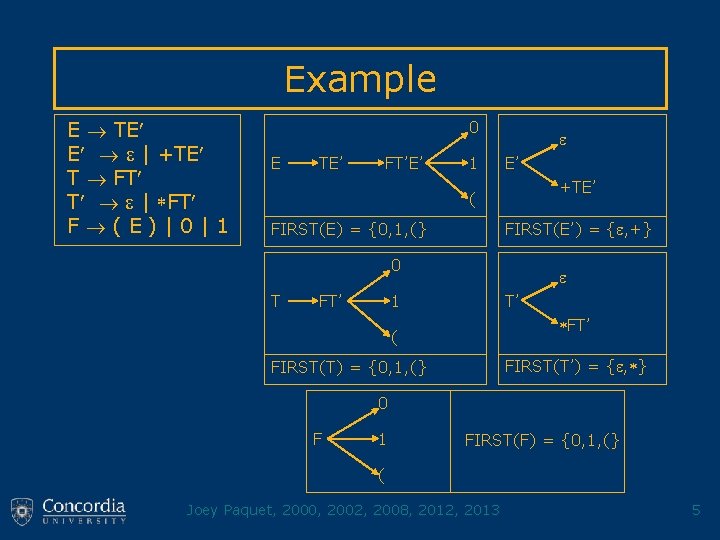 Example

$E \rightarrow TE'$
$E' \rightarrow \varepsilon \mid +TE'$
$T \rightarrow FT'$
$T' \rightarrow \varepsilon \mid *FT'$
$F \rightarrow ( E ) \mid 0 \mid 1$

E TE' FT'E' 0 1 (

FIRST(E) = {0,1,(}

E' ε +TE'

FIRST(E') = {ε,+}

T FT' 0 1 (

FIRST(T) = {0,1,(}

T' ε *FT'

FIRST(T') = {ε,*}

F 0 1 (

FIRST(F) = {0,1,(}

Concordia UNIVERSITY

Joey Paquet, 2000, 2002, 2008, 2012, 2013

5